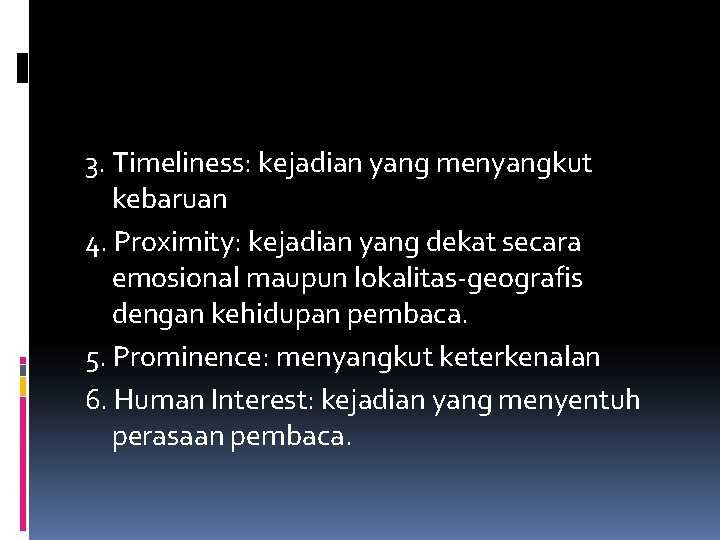 3. Timeliness: kejadian yang menyangkut kebaruan

4. Proximity: kejadian yang dekat secara emosional maupun lokalitas-geografis dengan kehidupan pembaca.

5. Prominence: menyangkut keterkenalan

6. Human Interest: kejadian yang menyentuh perasaan pembaca.